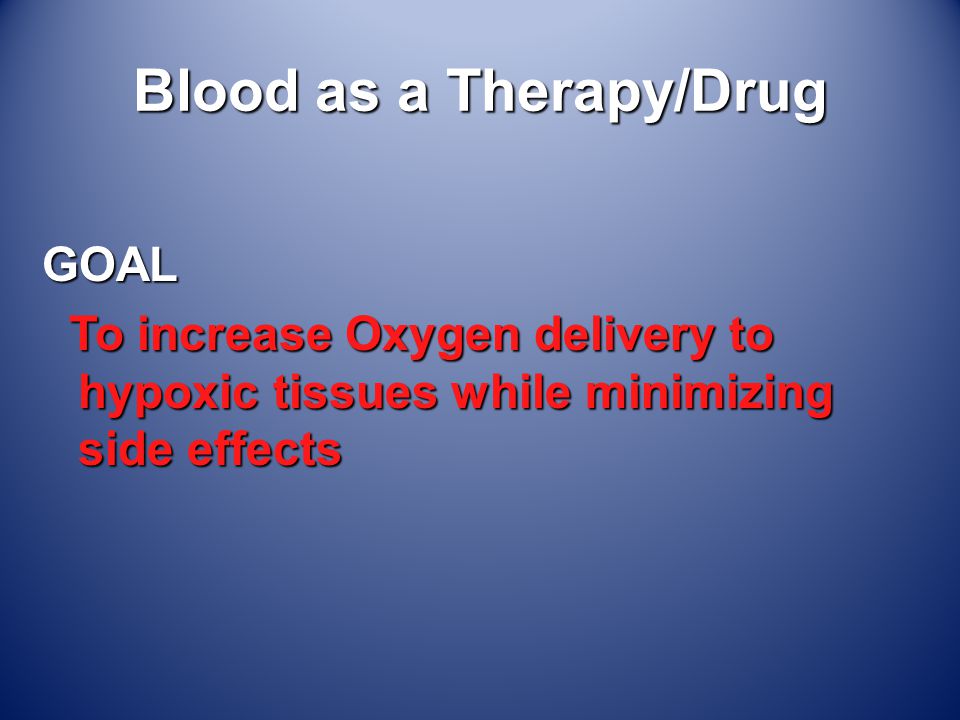 Blood as a Therapy/Drug

GOAL

To increase Oxygen delivery to hypoxic tissues while minimizing side effects